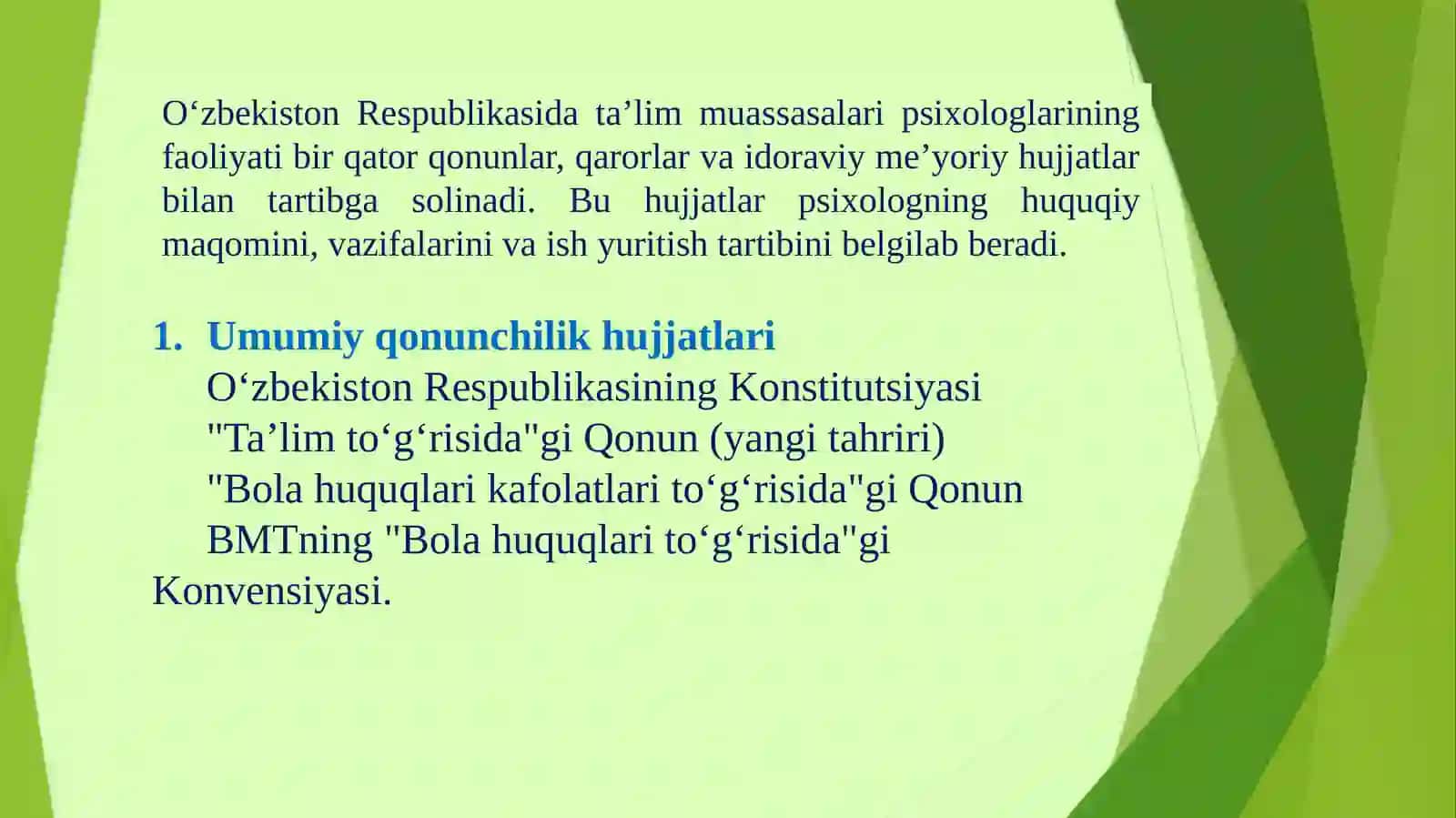 O‘zbekiston Respublikasida ta’lim muassasalari psixologlarining faoliyati bir qator qonunlar, qarorlar va idoraviy me’yoriy hujjatlar bilan tartibga solinadi. Bu hujjatlar psixologning huquqiy maqomini, vazifalarini va ish yuritish tartibini belgilab beradi.

1. Umumiy qonunchilik hujjatlari
O‘zbekiston Respublikasining Konstitutsiyasi
"Ta’lim to‘g‘risida"gi Qonun (yangi tahriri)
"Bola huquqlari kafolatlari to‘g‘risida"gi Qonun
BMTning "Bola huquqlari to‘g‘risida"gi Konvensiyasi.